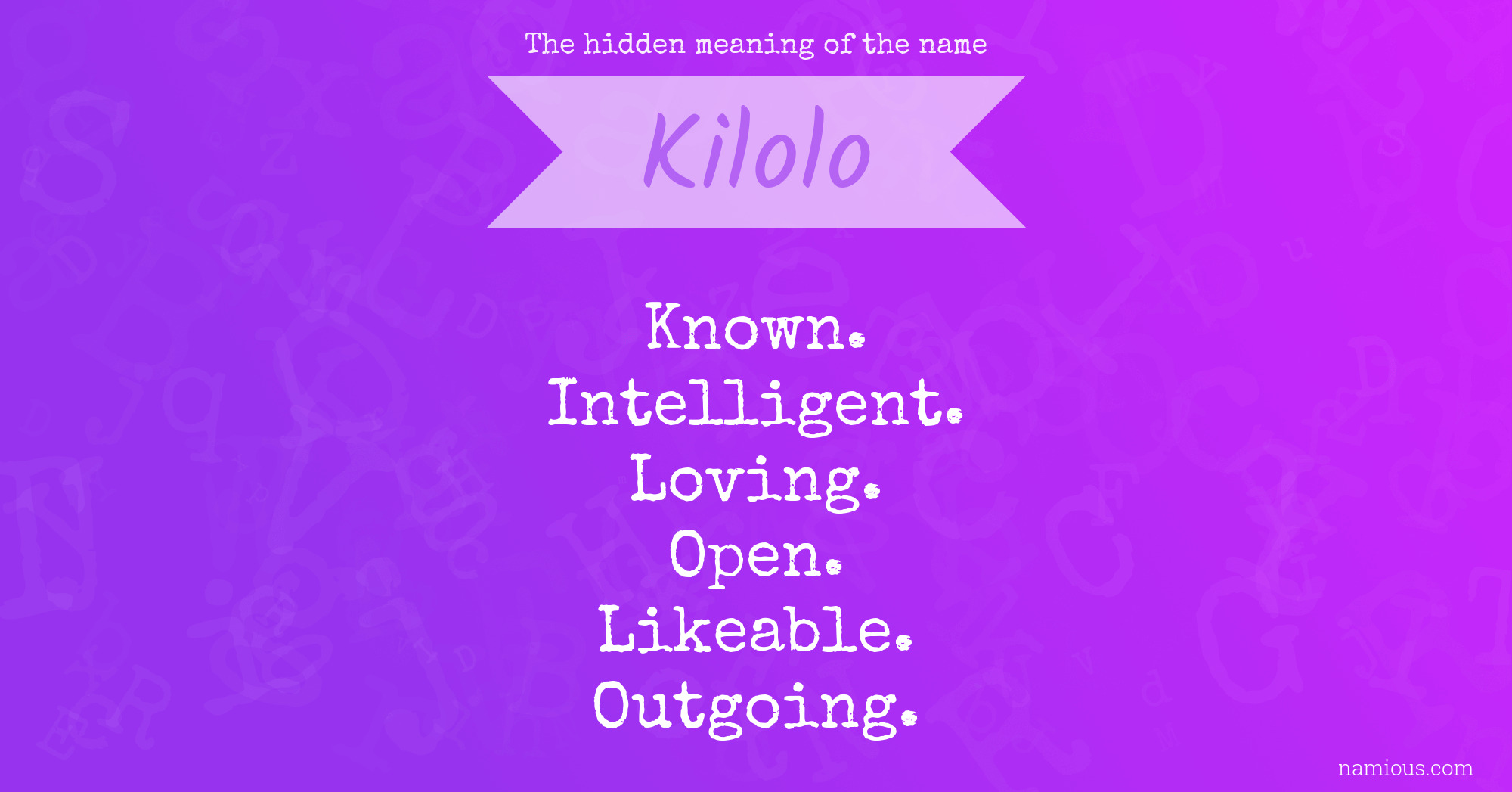 The hidden meaning of the name

Kilolo

Known.
Intelligent.
Loving.
Open.
Likeable.
Outgoing.

namious.com